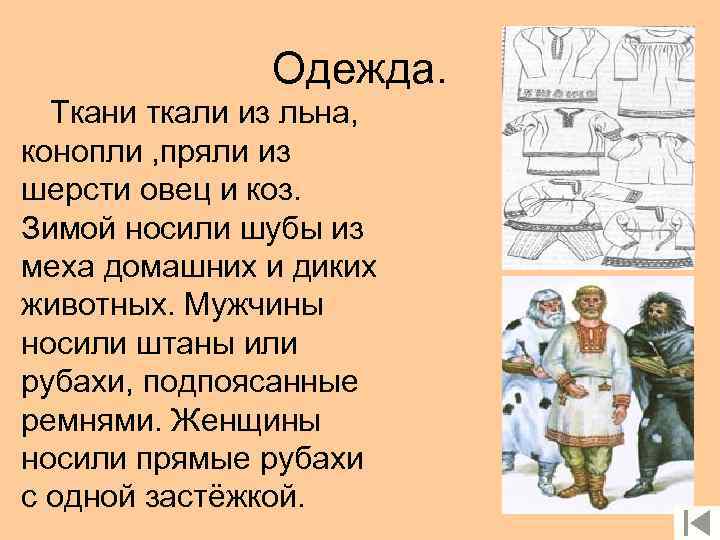 Одежда.

Ткани ткали из льна, конопли ,пряли из шерсти овец и коз. Зимой носили шубы из меха домашних и диких животных. Мужчины носили штаны или рубахи, подпоясанные ремнями. Женщины носили прямые рубахи с одной застёжкой.